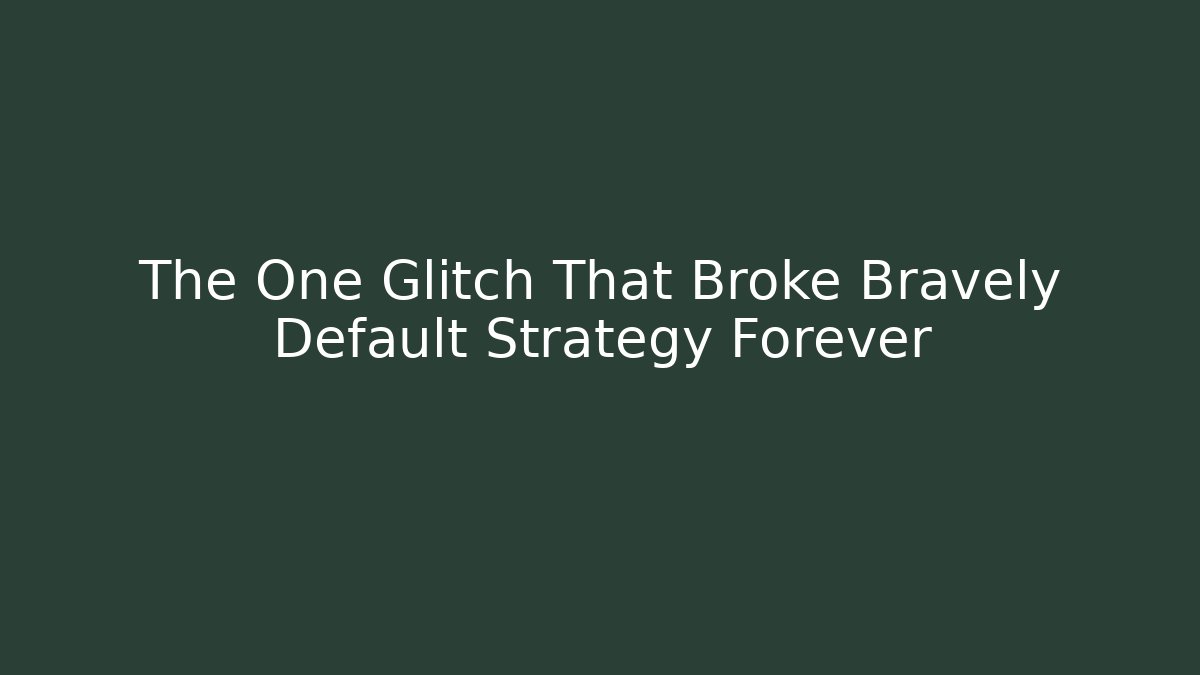 The One Glitch That Broke Bravely Default Strategy Forever